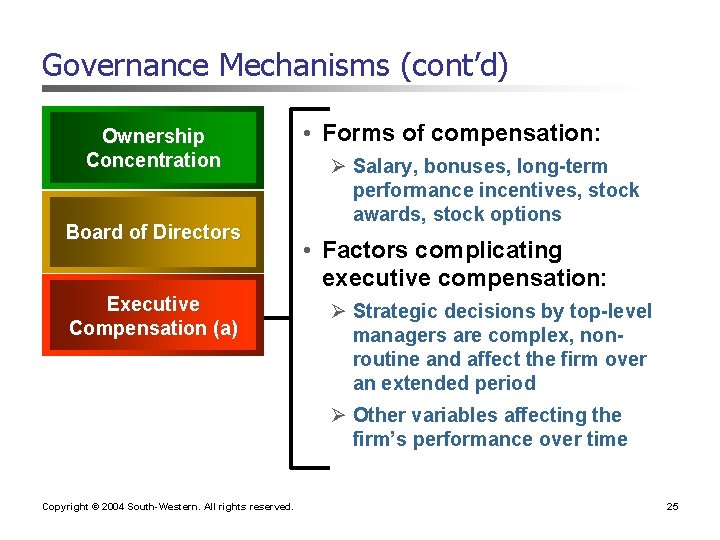 Governance Mechanisms (cont'd)

Ownership Concentration

Board of Directors

Executive Compensation (a)

• Forms of compensation:
➢ Salary, bonuses, long-term performance incentives, stock awards, stock options

• Factors complicating executive compensation:
➢ Strategic decisions by top-level managers are complex, non-routine and affect the firm over an extended period
➢ Other variables affecting the firm's performance over time

Copyright © 2004 South-Western. All rights reserved.

25